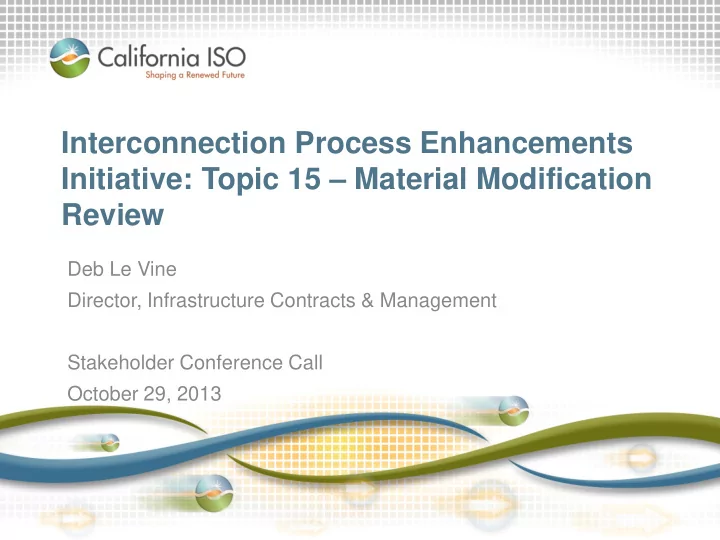 California ISO
Shaping a Renewed Future

Interconnection Process Enhancements Initiative: Topic 15 – Material Modification Review

Deb Le Vine
Director, Infrastructure Contracts & Management

Stakeholder Conference Call
October 29, 2013